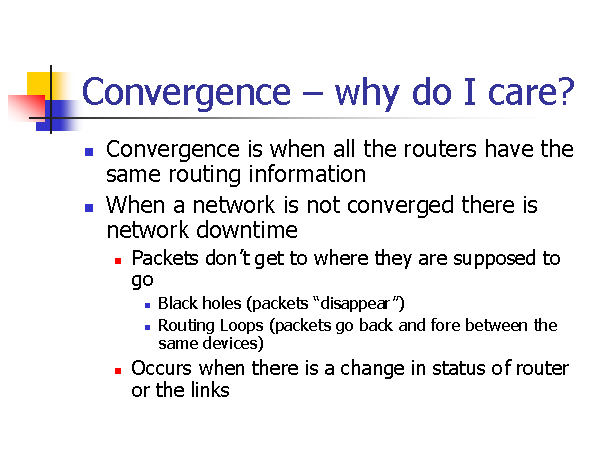 Convergence – why do I care?

- Convergence is when all the routers have the same routing information
- When a network is not converged there is network downtime
  - Packets don't get to where they are supposed to go
    - Black holes (packets "disappear")
    - Routing Loops (packets go back and fore between the same devices)
  - Occurs when there is a change in status of router or the links